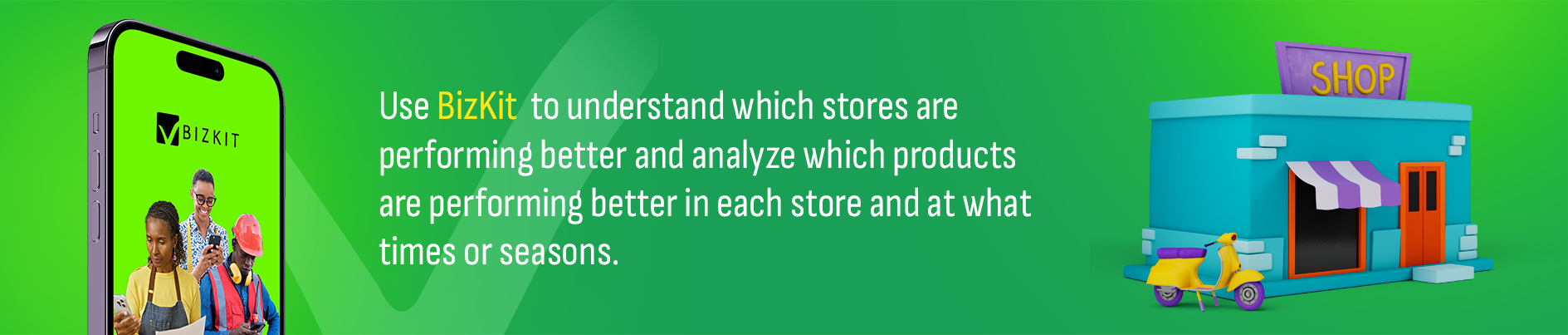 BIZKIT

Use BizKit to understand which stores are performing better and analyze which products are performing better in each store and at what times or seasons.

SHOP